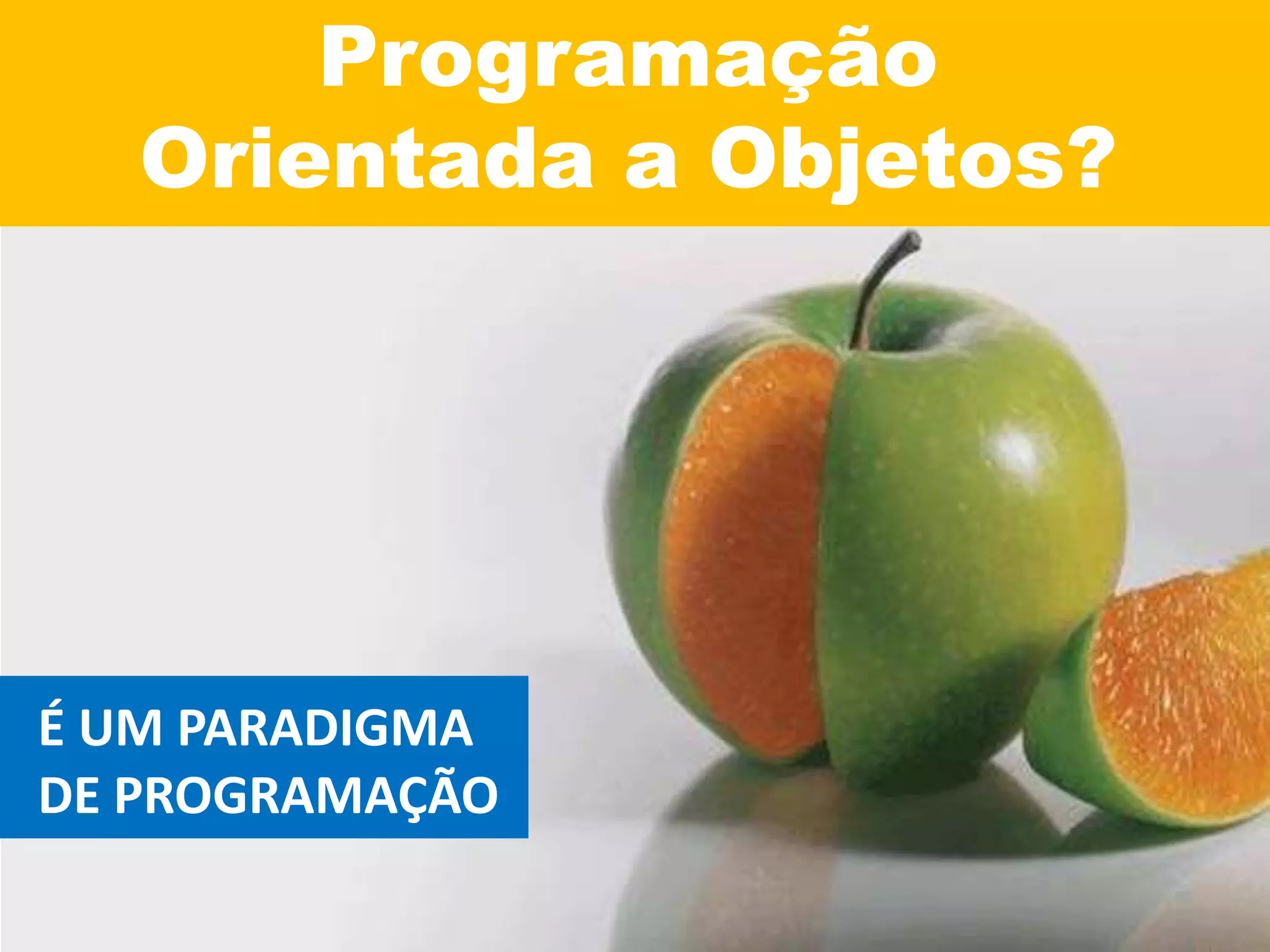 Programação Orientada a Objetos?

É UM PARADIGMA DE PROGRAMAÇÃO